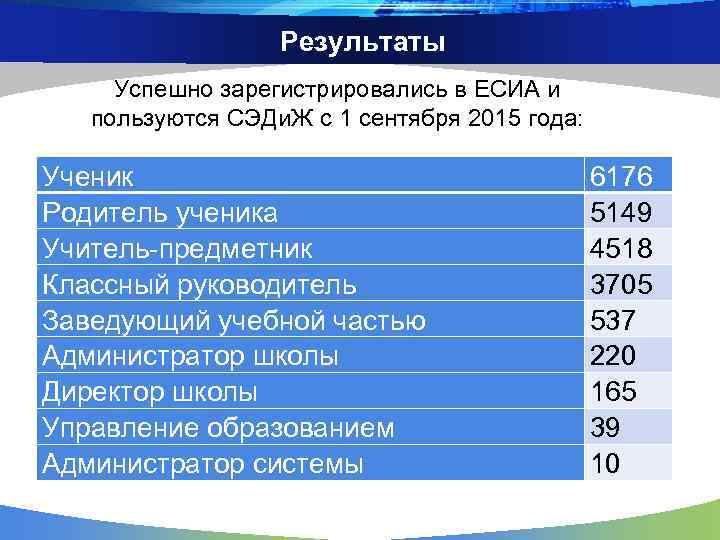 Результаты

Успешно зарегистрировались в ЕСИА и пользуются СЭДиЖ с 1 сентября 2015 года:

| Ученик | 6176 |
|---|---|
| Родитель ученика | 5149 |
| Учитель-предметник | 4518 |
| Классный руководитель | 3705 |
| Заведующий учебной частью | 537 |
| Администратор школы | 220 |
| Директор школы | 165 |
| Управление образованием | 39 |
| Администратор системы | 10 |